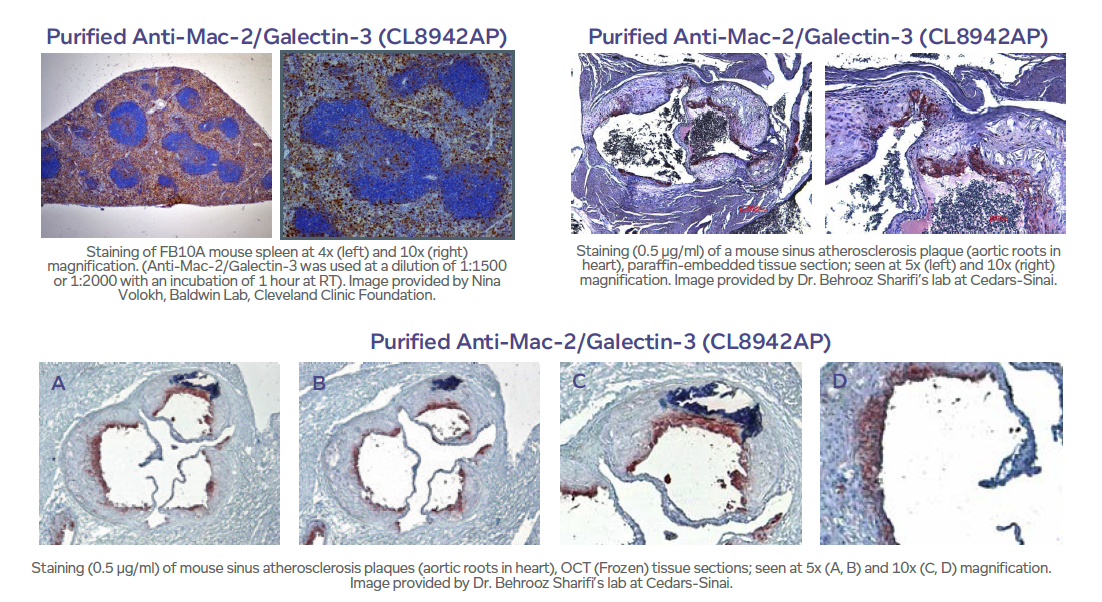 Purified Anti-Mac-2/Galectin-3 (CL8942AP)

Staining of FB10A mouse spleen at 4x (left) and 10x (right) magnification. (Anti-Mac-2/Galectin-3 was used at a dilution of 1:1500 or 1:2000 with an incubation of 1 hour at RT). Image provided by Nina Volokh, Baldwin Lab, Cleveland Clinic Foundation.

Purified Anti-Mac-2/Galectin-3 (CL8942AP)

Staining (0.5 µg/ml) of a mouse sinus atherosclerosis plaque (aortic roots in heart), paraffin-embedded tissue section; seen at 5x (left) and 10x (right) magnification. Image provided by Dr. Behrooz Sharifi's lab at Cedars-Sinai.

Purified Anti-Mac-2/Galectin-3 (CL8942AP)

A

B

C

D

Staining (0.5 µg/ml) of mouse sinus atherosclerosis plaques (aortic roots in heart), OCT (Frozen) tissue sections; seen at 5x (A, B) and 10x (C, D) magnification. Image provided by Dr. Behrooz Sharifi's lab at Cedars-Sinai.